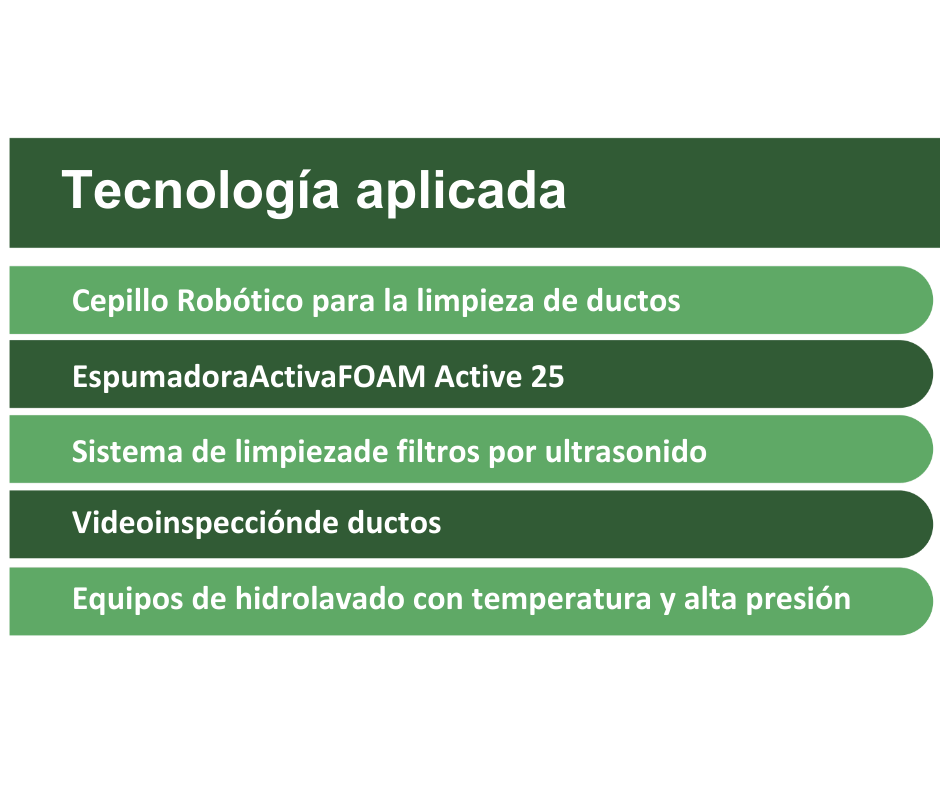 Tecnología aplicada

Cepillo Robótico para la limpieza de ductos

EspumadoraActivaFOAM Active 25

Sistema de limpiezade filtros por ultrasonido

Videoinspecciónde ductos

Equipos de hidrolavado con temperatura y alta presión